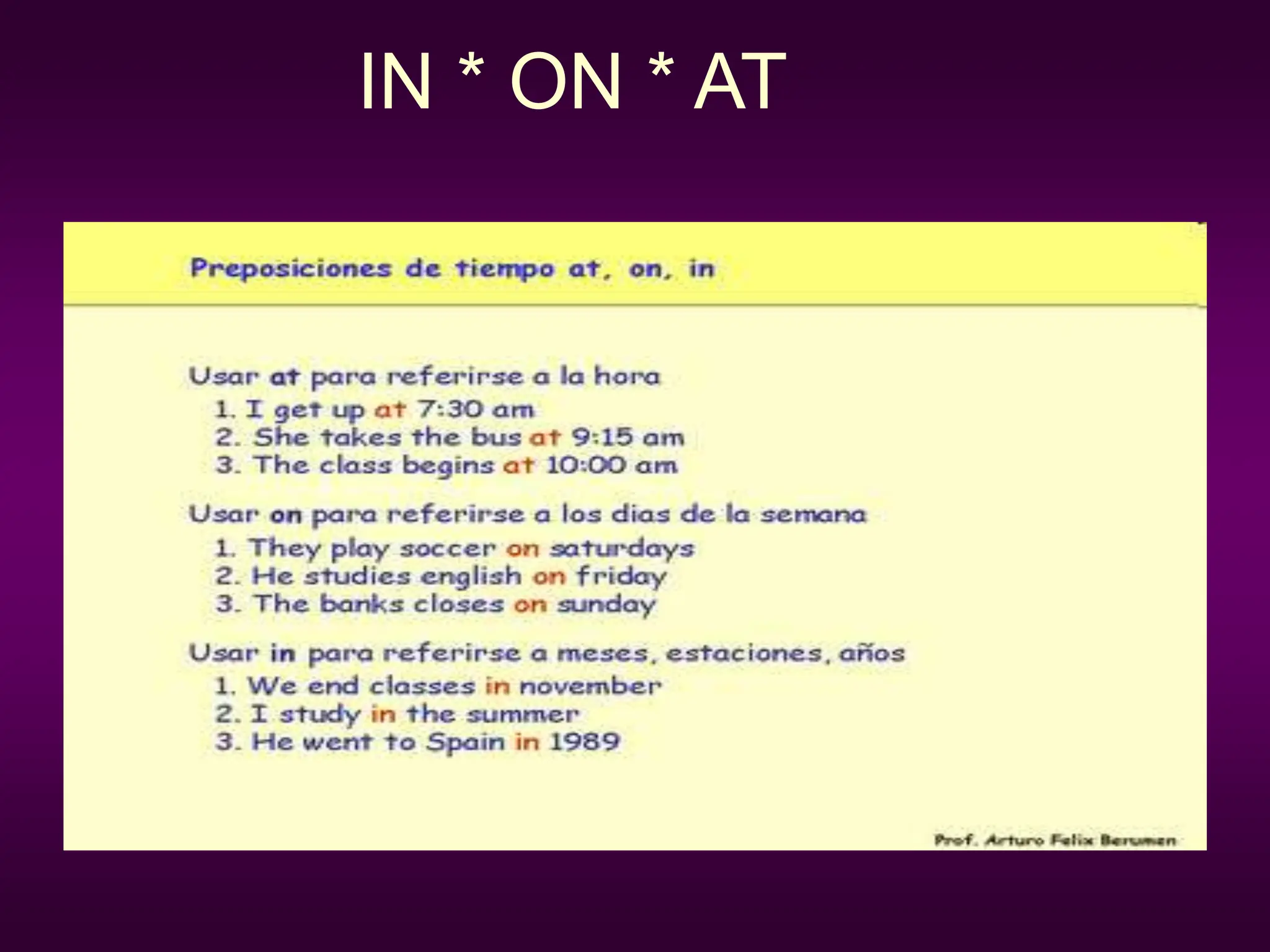 IN * ON * AT

Preposiciones de tiempo at, on, in

Usar at para referirse a la hora
1. I get up at 7:30 am
2. She takes the bus at 9:15 am
3. The class begins at 10:00 am

Usar on para referirse a los dias de la semana
1. They play soccer on saturdays
2. He studies english on friday
3. The banks closes on sunday

Usar in para referirse a meses, estaciones, años
1. We end classes in november
2. I study in the summer
3. He went to Spain in 1989

Prof. Arturo Felix Berumen